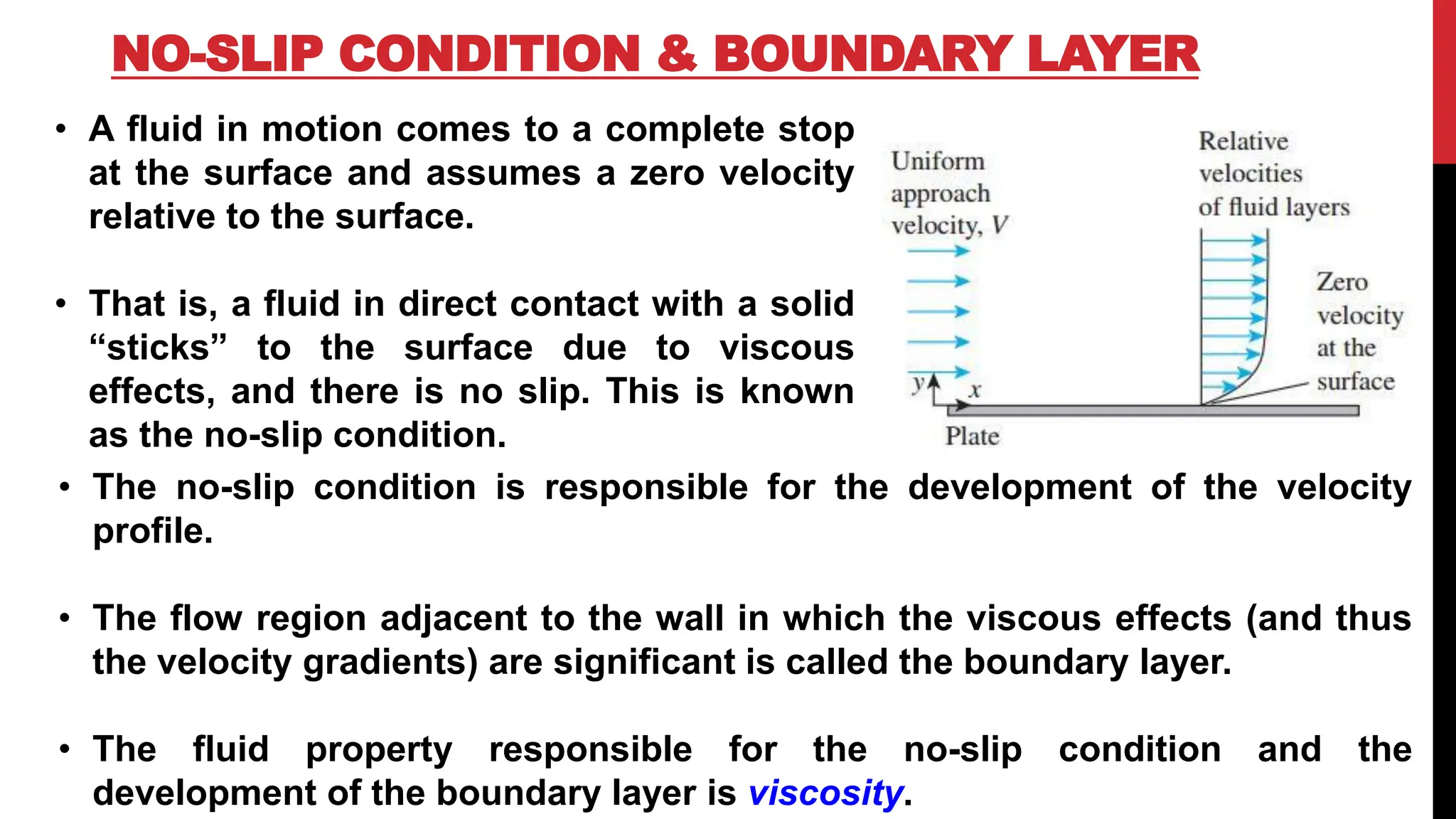 NO-SLIP CONDITION & BOUNDARY LAYER

• A fluid in motion comes to a complete stop at the surface and assumes a zero velocity relative to the surface.

• That is, a fluid in direct contact with a solid “sticks” to the surface due to viscous effects, and there is no slip. This is known as the no-slip condition.

Uniform approach velocity, $V$

Relative velocities of fluid layers

Zero velocity at the surface

$y$

$x$

Plate

• The no-slip condition is responsible for the development of the velocity profile.

• The flow region adjacent to the wall in which the viscous effects (and thus the velocity gradients) are significant is called the boundary layer.

• The fluid property responsible for the no-slip condition and the development of the boundary layer is viscosity.